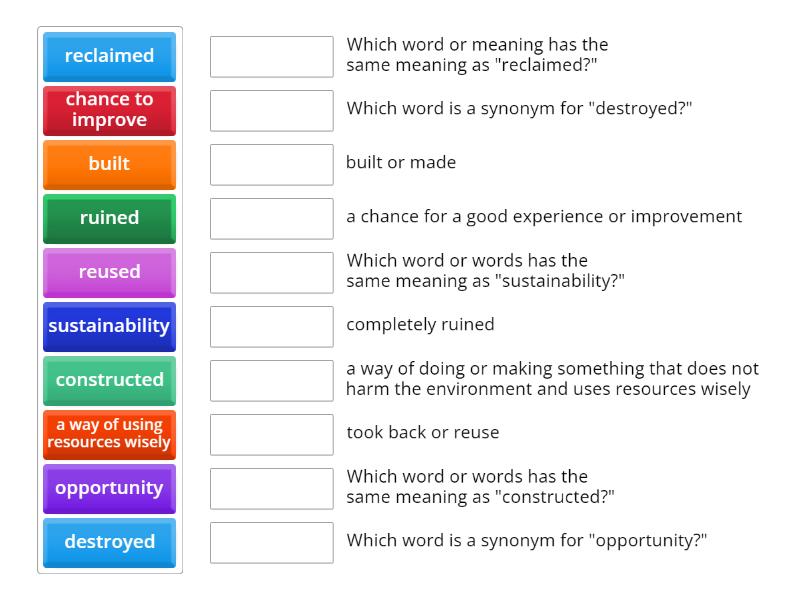 reclaimed

chance to improve

built

ruined

reused

sustainability

constructed

a way of using resources wisely

opportunity

destroyed

Which word or meaning has the same meaning as "reclaimed?"

Which word is a synonym for "destroyed?"

built or made

a chance for a good experience or improvement

Which word or words has the same meaning as "sustainability?"

completely ruined

a way of doing or making something that does not harm the environment and uses resources wisely

took back or reuse

Which word or words has the same meaning as "constructed?"

Which word is a synonym for "opportunity?"